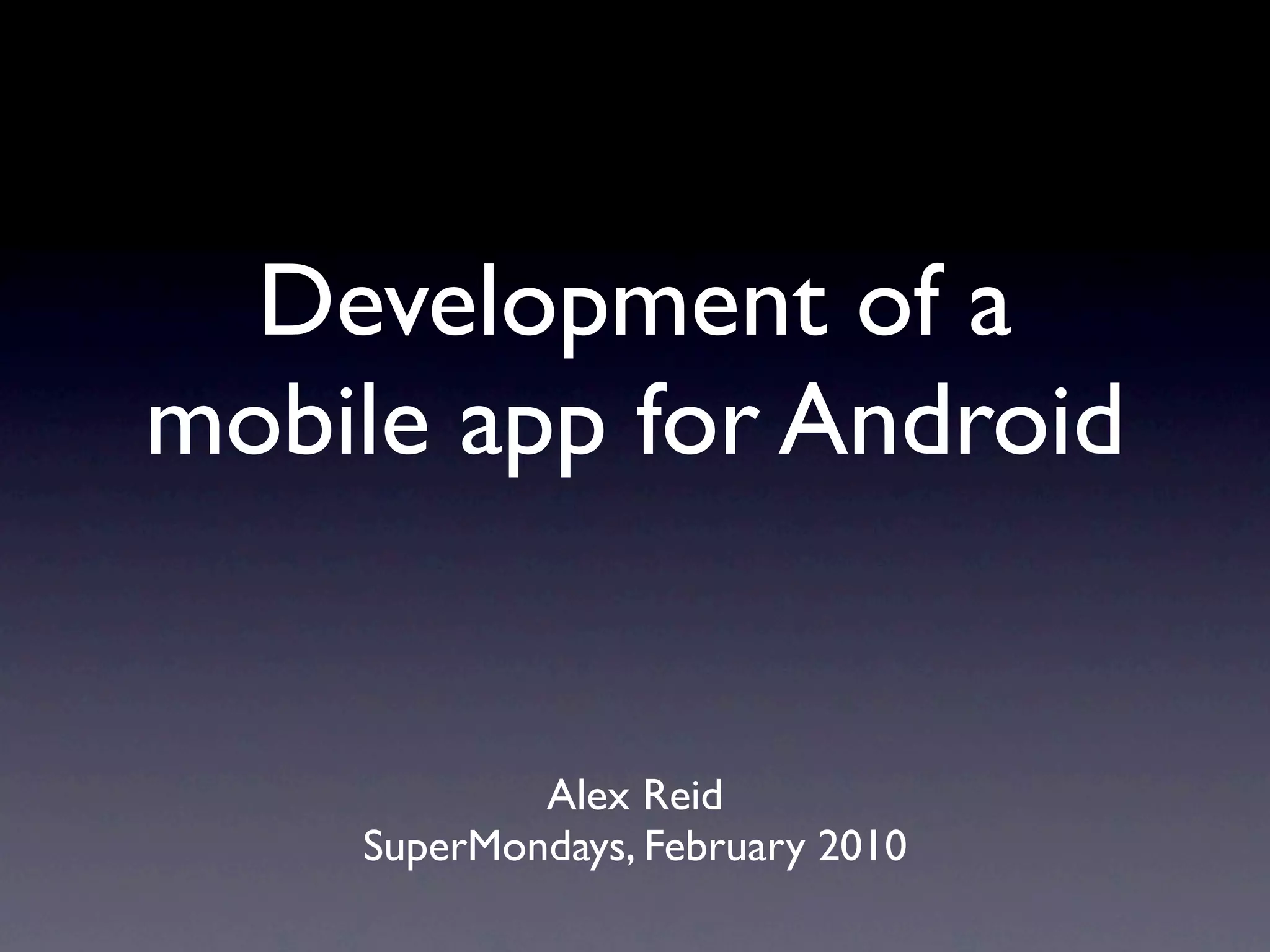 Development of a mobile app for Android

Alex Reid
SuperMondays, February 2010